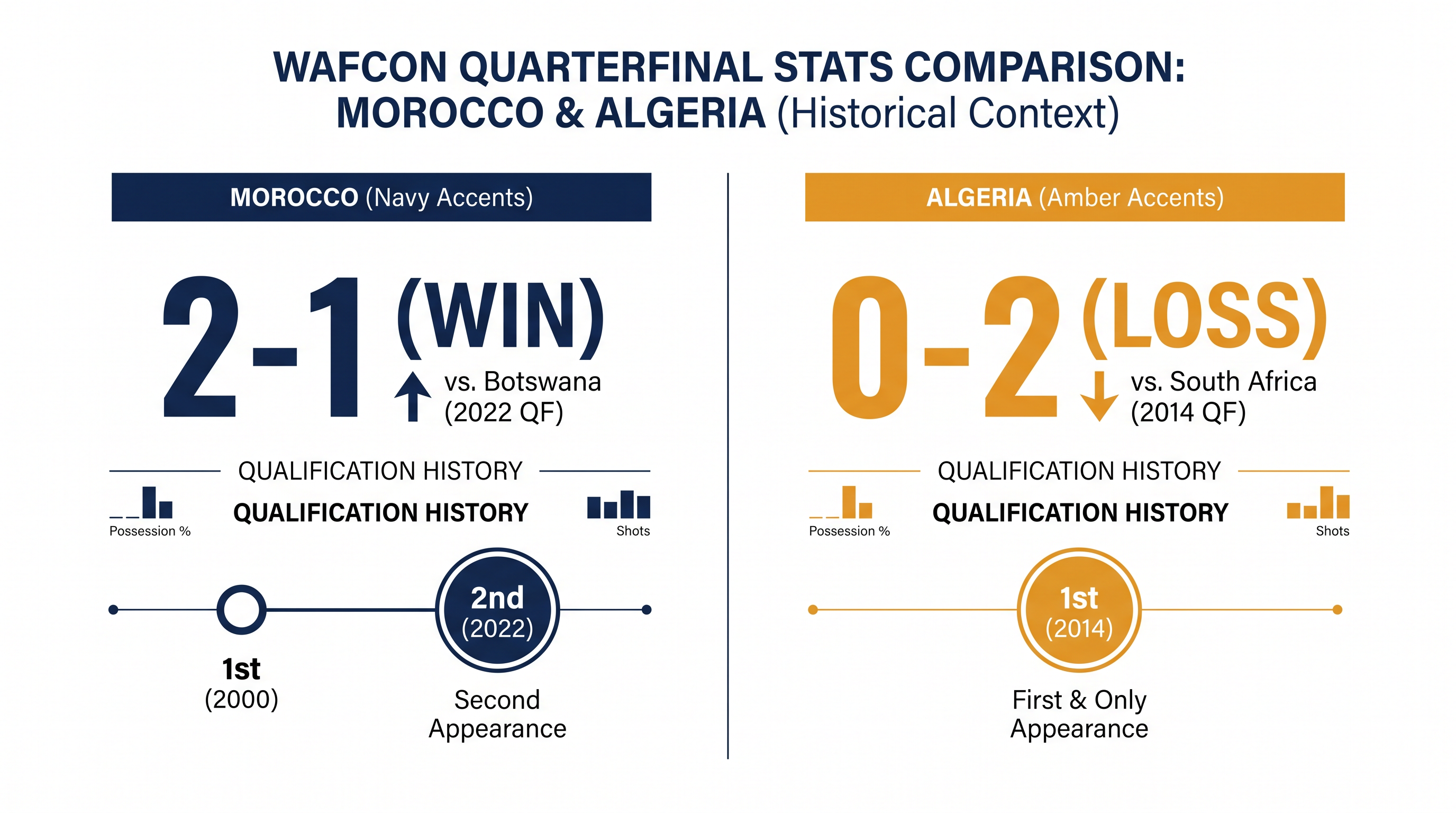 WAFCON QUARTERFINAL STATS COMPARISON: MOROCCO & ALGERIA (Historical Context)

MOROCCO (Navy Accents)

2-1 (WIN)

vs. Botswana (2022 QF)

QUALIFICATION HISTORY

Possession %

QUALIFICATION HISTORY

Shots

1st (2000)

2nd (2022)

Second Appearance

ALGERIA (Amber Accents)

0-2 (LOSS)

vs. South Africa (2014 QF)

QUALIFICATION HISTORY

Possession %

QUALIFICATION HISTORY

Shots

1st (2014)

First & Only Appearance